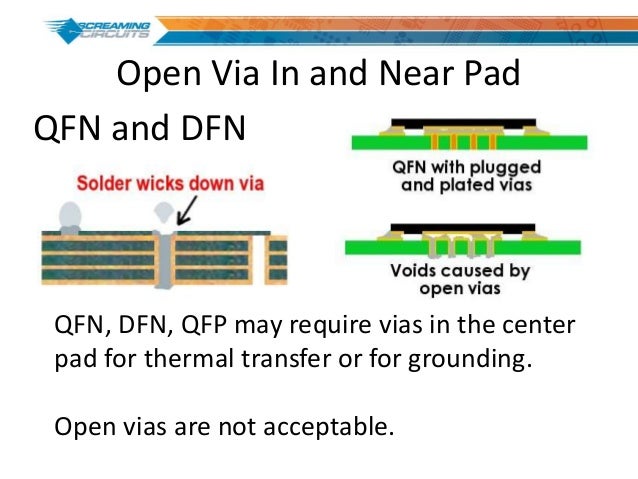 SCREAMING CIRCUITS

Open Via In and Near Pad

QFN and DFN

Solder wicks down via

QFN with plugged and plated vias

Voids caused by open vias

QFN, DFN, QFP may require vias in the center pad for thermal transfer or for grounding.

Open vias are not acceptable.